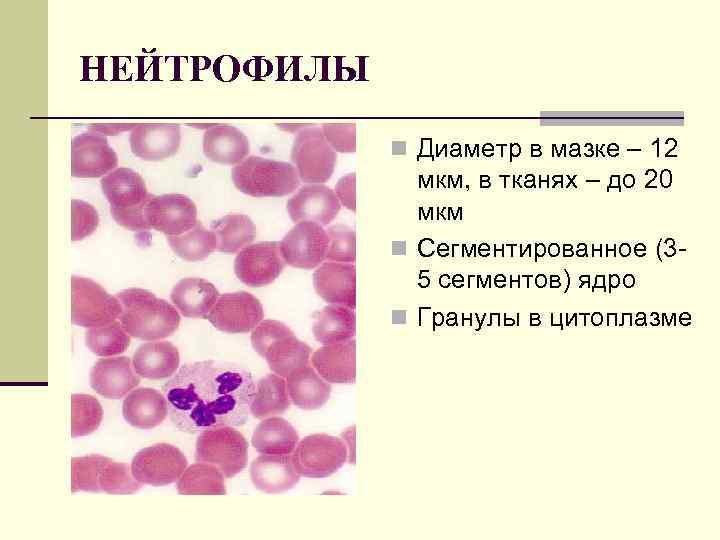 НЕЙТРОФИЛЫ

Диаметр в мазке – 12 мкм, в тканях – до 20 мкм

Сегментированное (3-5 сегментов) ядро

Гранулы в цитоплазме